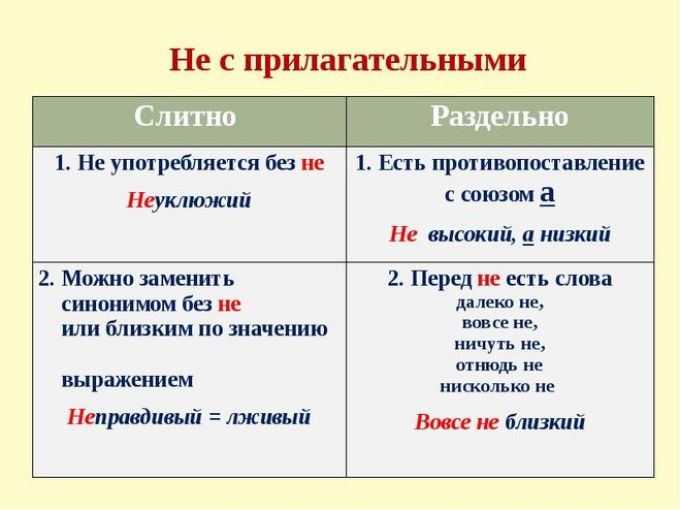 Не с прилагательными

| Слитно | Раздельно |
|---|---|
| 1. Не употребляется без не Неуклюжий | 1. Есть противопоставление с союзом а Не высокий, а низкий |
| 2. Можно заменить синонимом без не или близким по значению выражением Неправдивый = лживый | 2. Перед не есть слова далеко не, вовсе не, ничуть не, отнюдь не нисколько не Вовсе не близкий |